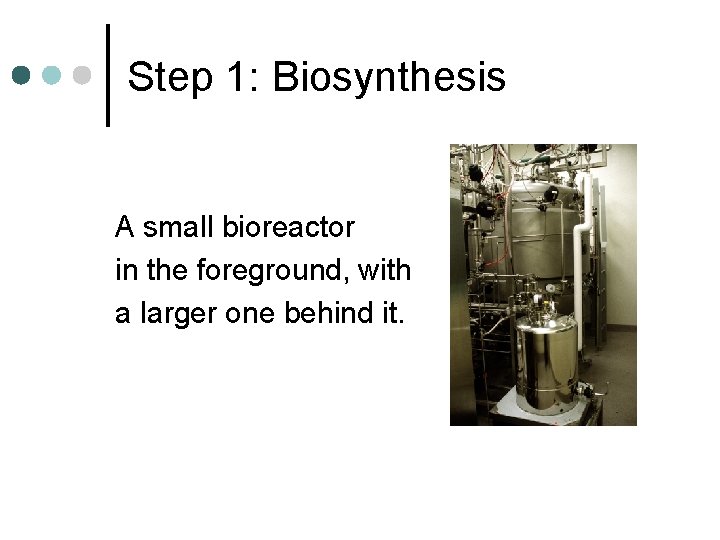 Step 1: Biosynthesis

A small bioreactor in the foreground, with a larger one behind it.